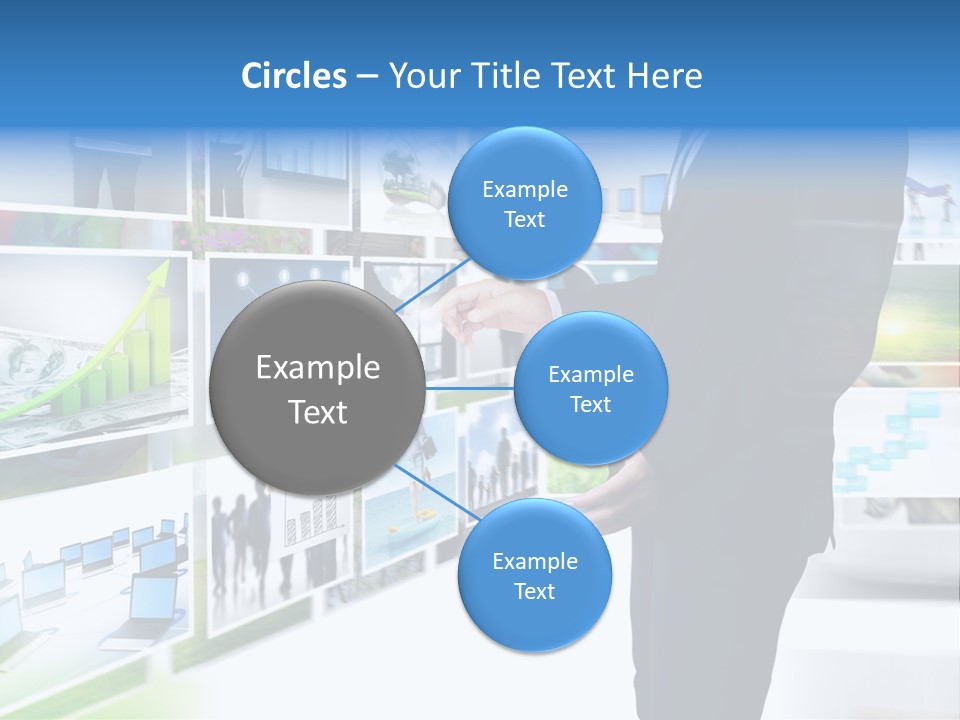 Circles – Your Title Text Here

Example Text

Example Text

Example Text

Example Text